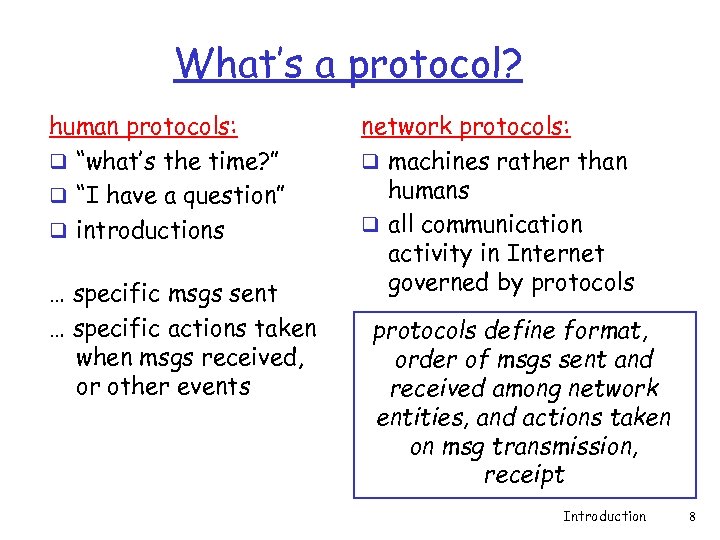 What's a protocol?

human protocols:

❑ "what's the time?"
❑ "I have a question"
❑ introductions

… specific msgs sent
… specific actions taken when msgs received, or other events

network protocols:

❑ machines rather than humans
❑ all communication activity in Internet governed by protocols

protocols define format, order of msgs sent and received among network entities, and actions taken on msg transmission, receipt

Introduction 8